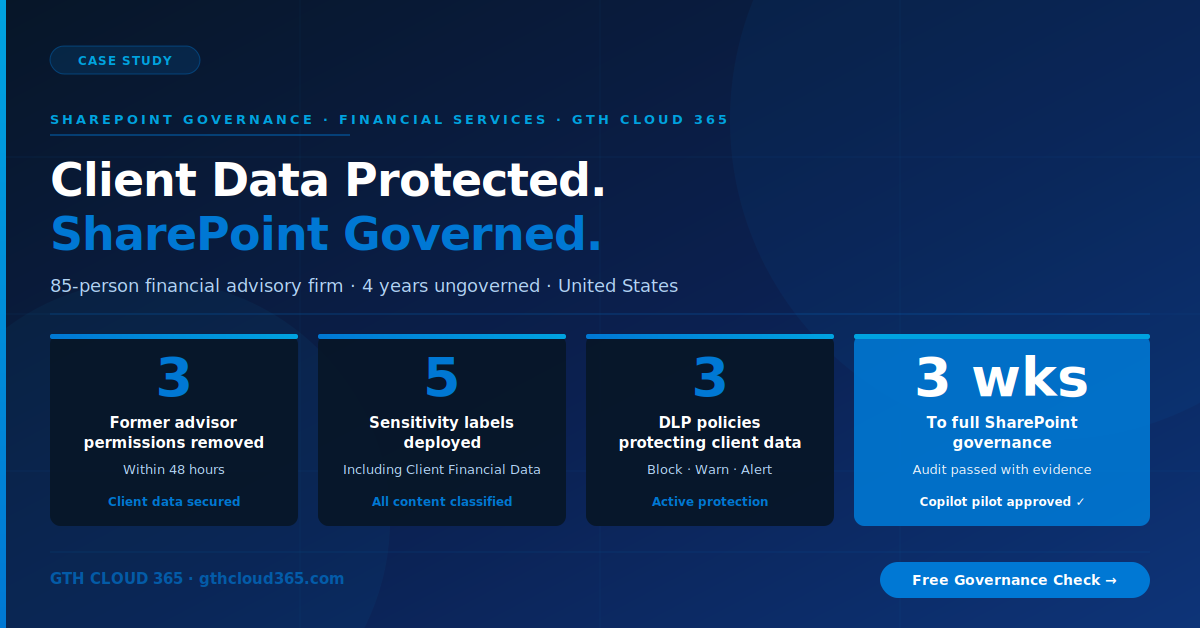 CASE STUDY

SHAREPOINT GOVERNANCE · FINANCIAL SERVICES · GTH CLOUD 365

Client Data Protected.
SharePoint Governed.

85-person financial advisory firm · 4 years ungoverned · United States

3
Former advisor permissions removed
Within 48 hours
Client data secured

5
Sensitivity labels deployed
Including Client Financial Data
All content classified

3
DLP policies protecting client data
Block · Warn · Alert
Active protection

3 wks
To full SharePoint governance
Audit passed with evidence
Copilot pilot approved ✓

GTH CLOUD 365 · gthcloud365.com

Free Governance Check →